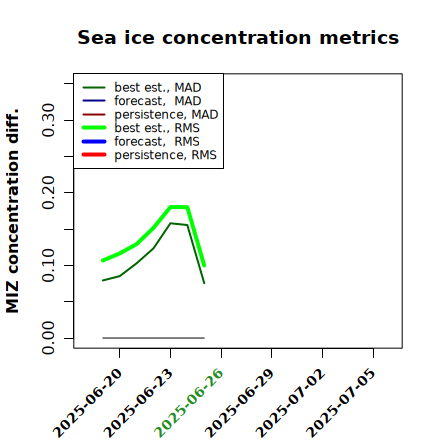 Sea ice concentration metrics

best est., MAD
forecast, MAD
persistence, MAD
best est., RMS
forecast, RMS
persistence, RMS

MIZ concentration diff.

0.00
0.10
0.20
0.30

2025-06-20
2025-06-23
2025-06-26
2025-06-29
2025-07-02
2025-07-05